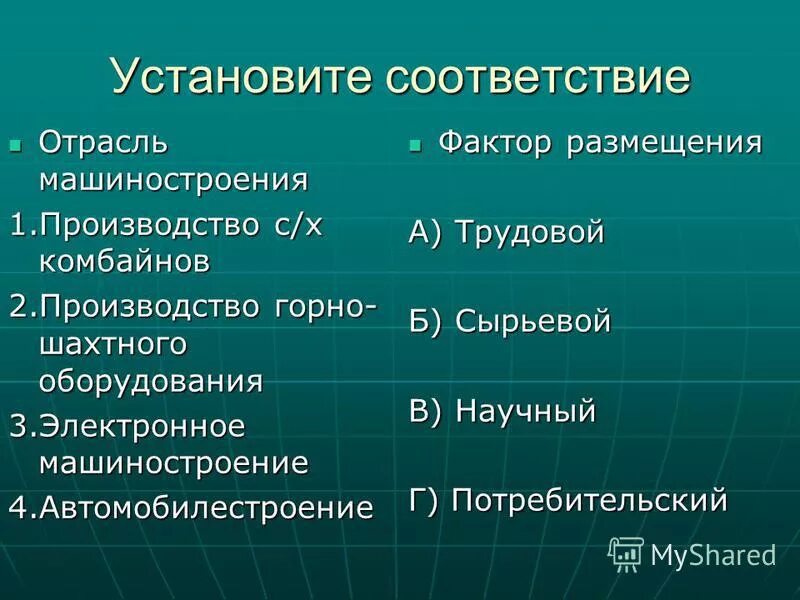 Установите соответствие

Отрасль машиностроения

1.Производство с/х комбайнов

2.Производство горно-шахтного оборудования

3.Электронное машиностроение

4.Автомобилестроение

Фактор размещения

А) Трудовой

Б) Сырьевой

В) Научный

Г) Потребительский

MyShared